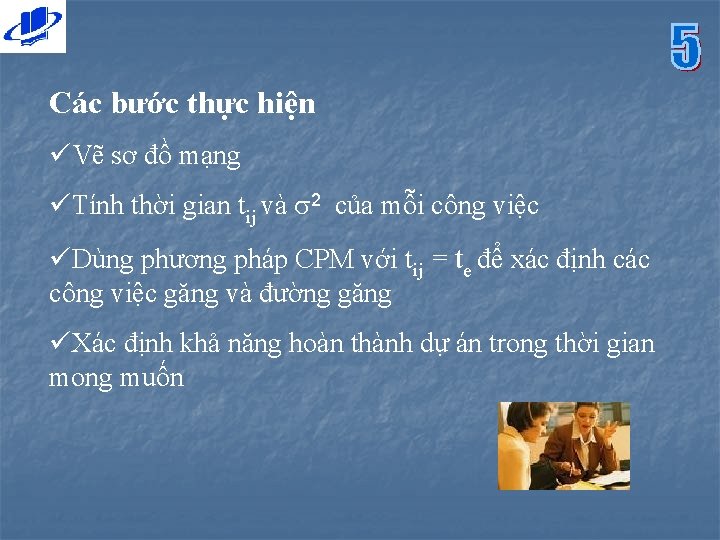 5

Các bước thực hiện

✓Vẽ sơ đồ mạng

✓Tính thời gian $t_{ij}$ và $\sigma^2$ của mỗi công việc

✓Dùng phương pháp CPM với $t_{ij} = t_e$ để xác định các công việc găng và đường găng

✓Xác định khả năng hoàn thành dự án trong thời gian mong muốn